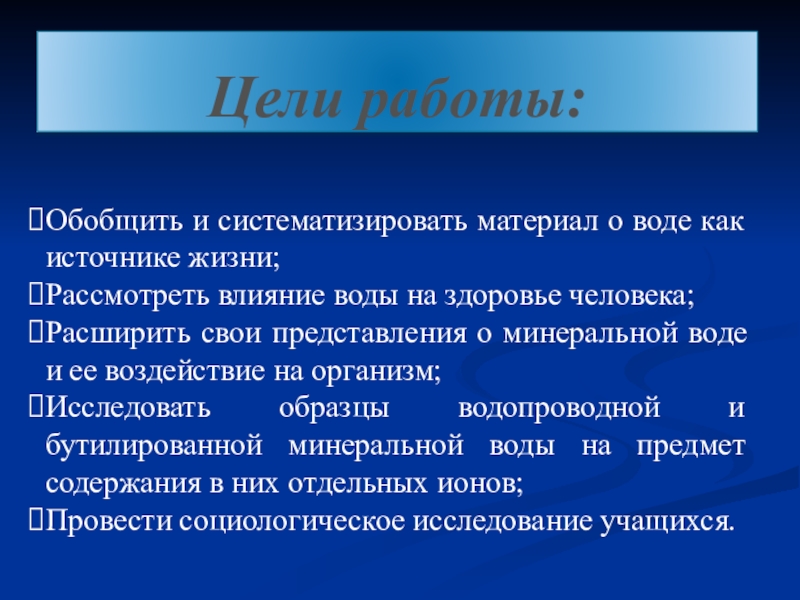 Цели работы:

Обобщить и систематизировать материал о воде как источнике жизни;
Рассмотреть влияние воды на здоровье человека;
Расширить свои представления о минеральной воде и ее воздействие на организм;
Исследовать образцы водопроводной и бутилированной минеральной воды на предмет содержания в них отдельных ионов;
Провести социологическое исследование учащихся.